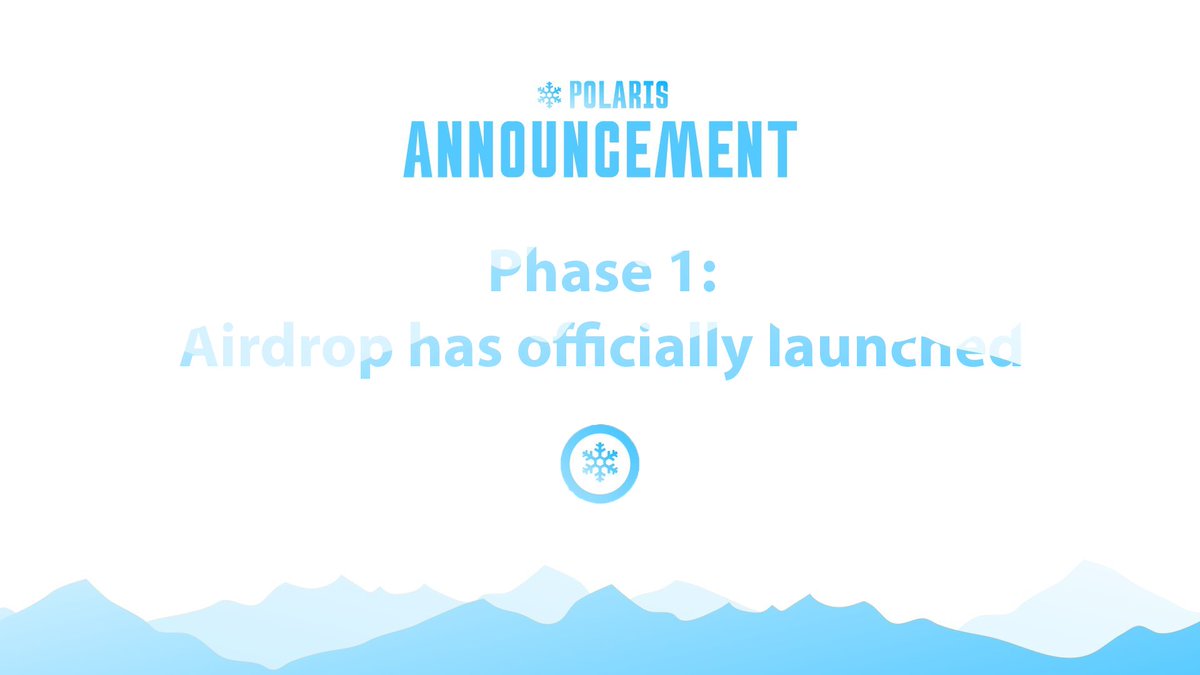 POLARIS
ANNOUNCEMENT

Phase 1:
Airdrop has officially launched